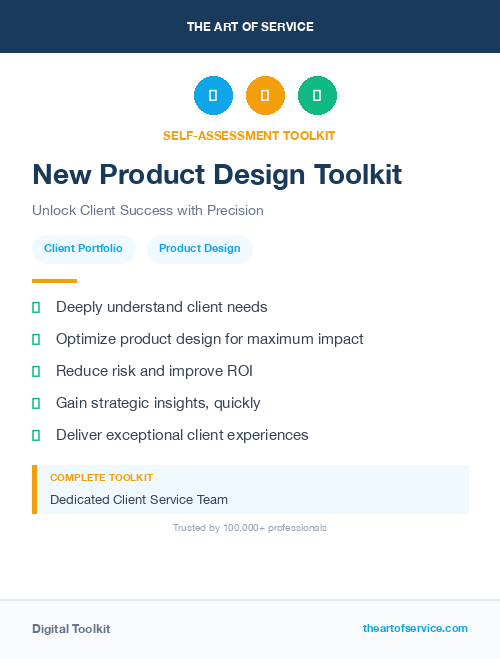 THE ART OF SERVICE

SELF-ASSESSMENT TOOLKIT

New Product Design Toolkit

Unlock Client Success with Precision

Client Portfolio

Product Design

Deeply understand client needs

Optimize product design for maximum impact

Reduce risk and improve ROI

Gain strategic insights, quickly

Deliver exceptional client experiences

COMPLETE TOOLKIT

Dedicated Client Service Team

Trusted by 100,000+ professionals

Digital Toolkit

theartofservice.com